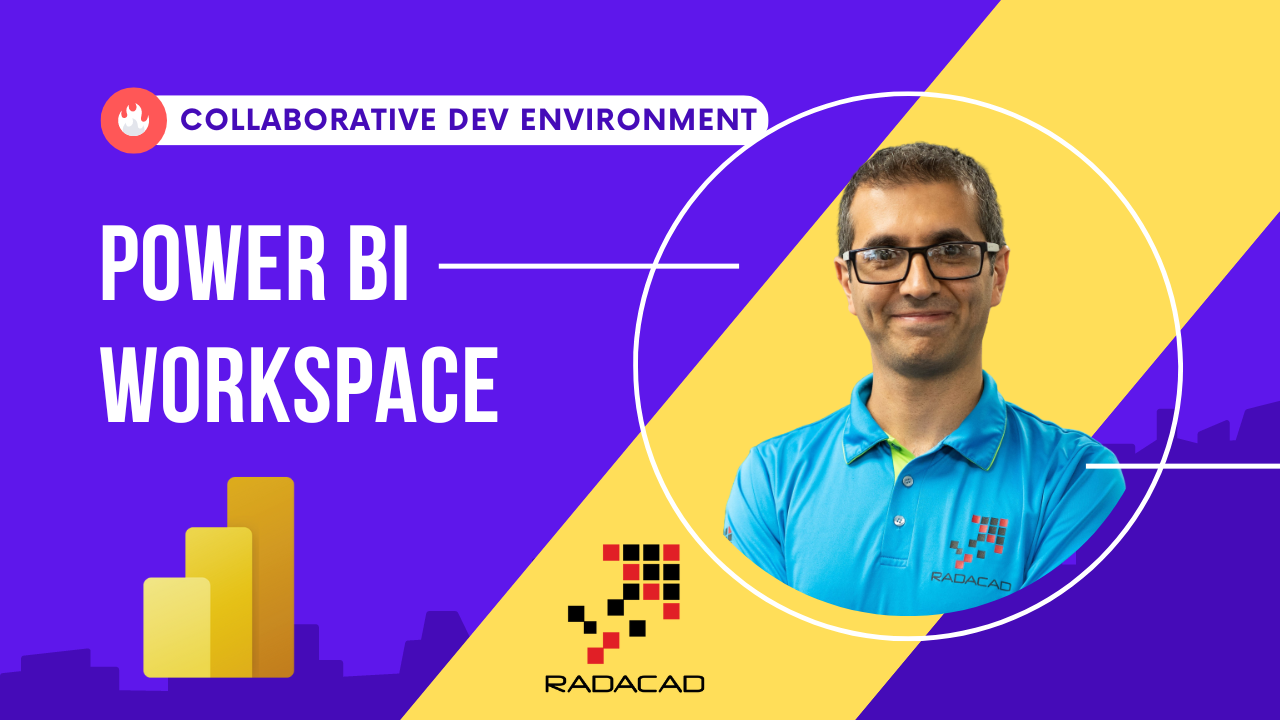 COLLABORATIVE DEV ENVIRONMENT

POWER BI WORKSPACE

RADACAD

RADACAD